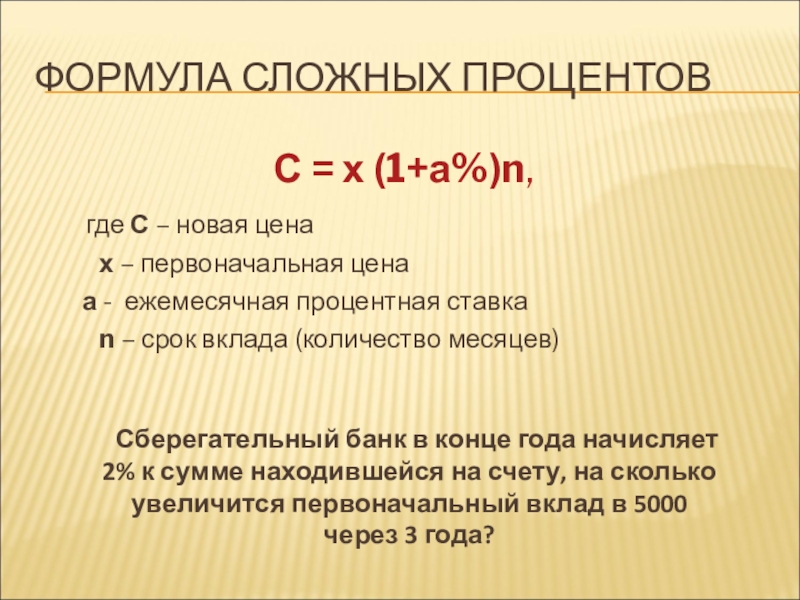 ФОРМУЛА СЛОЖНЫХ ПРОЦЕНТОВ

С = х (1+а%)n,

где С – новая цена
х – первоначальная цена
а - ежемесячная процентная ставка
n – срок вклада (количество месяцев)

Сберегательный банк в конце года начисляет 2% к сумме находившейся на счету, на сколько увеличится первоначальный вклад в 5000 через 3 года?